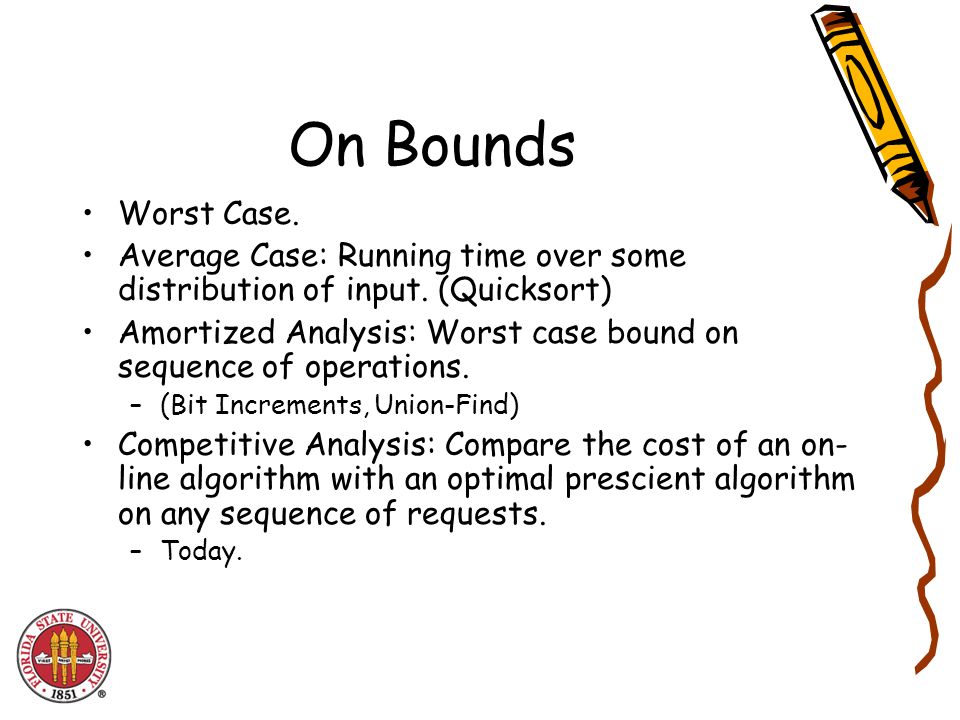 On Bounds

• Worst Case.
• Average Case: Running time over some distribution of input. (Quicksort)
• Amortized Analysis: Worst case bound on sequence of operations.
  – (Bit Increments, Union-Find)
• Competitive Analysis: Compare the cost of an on-line algorithm with an optimal prescient algorithm on any sequence of requests.
  – Today.

FLORIDA STATE UNIVERSITY
1851